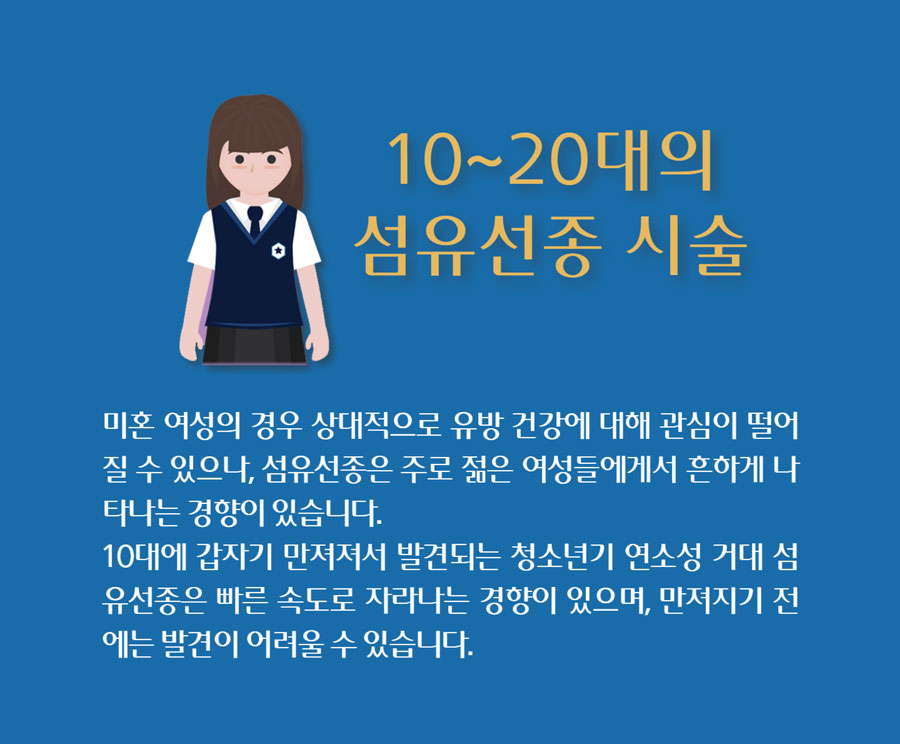 10~20대의
섬유선종 시술

미혼 여성의 경우 상대적으로 유방 건강에 대해 관심이 떨어질 수 있으나, 섬유선종은 주로 젊은 여성들에게서 흔하게 나타나는 경향이 있습니다.
10대에 갑자기 만져져서 발견되는 청소년기 연소성 거대 섬유선종은 빠른 속도로 자라나는 경향이 있으며, 만져지기 전에는 발견이 어려울 수 있습니다.